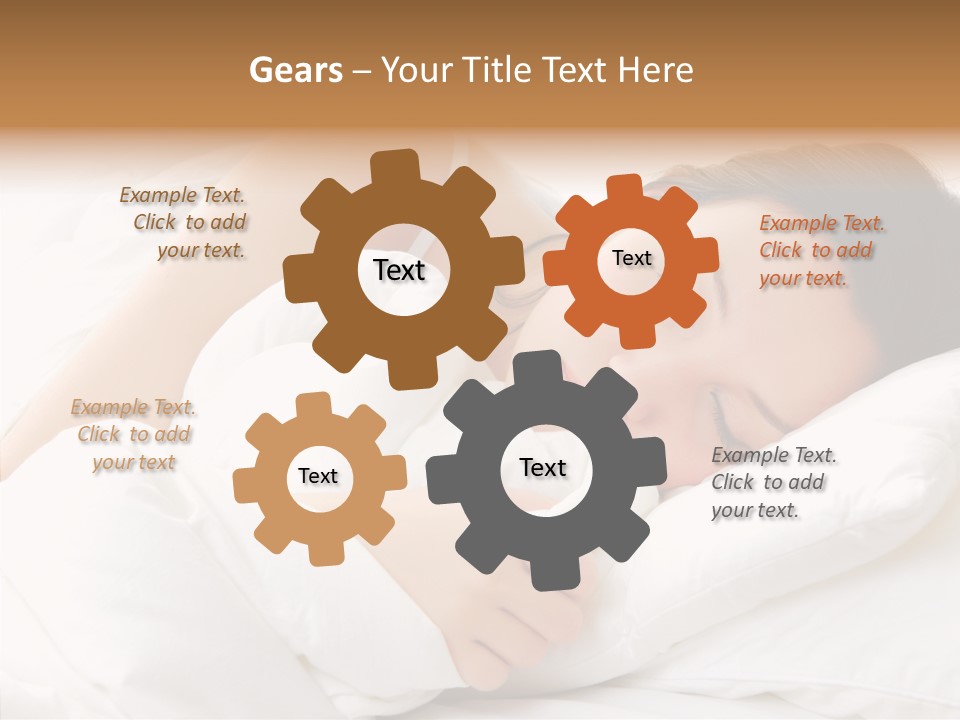 Gears – Your Title Text Here

Example Text. Click to add your text.

Text

Text

Example Text. Click to add your text.

Example Text. Click to add your text

Text

Text

Example Text. Click to add your text.